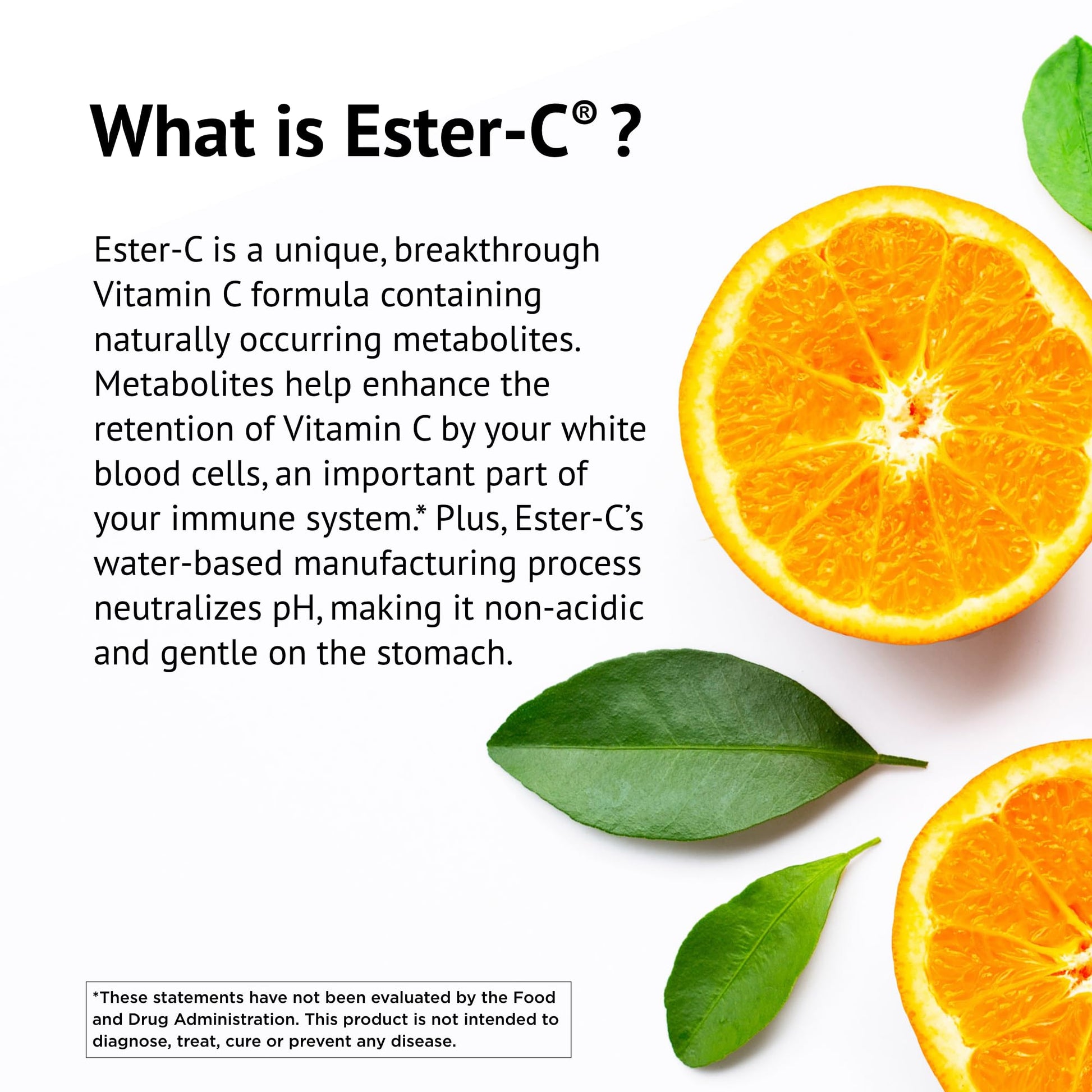 What is Ester-C® ?

Ester-C is a unique, breakthrough Vitamin C formula containing naturally occurring metabolites. Metabolites help enhance the retention of Vitamin C by your white blood cells, an important part of your immune system.* Plus, Ester-C's water-based manufacturing process neutralizes pH, making it non-acidic and gentle on the stomach.

*These statements have not been evaluated by the Food and Drug Administration. This product is not intended to diagnose, treat, cure or prevent any disease.